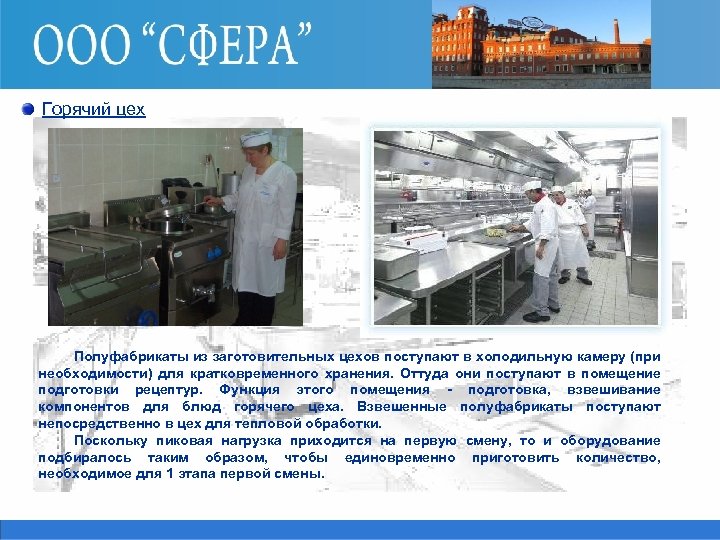 ООО “СФЕРА”

Горячий цех

Полуфабрикаты из заготовительных цехов поступают в холодильную камеру (при необходимости) для кратковременного хранения. Оттуда они поступают в помещение подготовки рецептур. Функция этого помещения - подготовка, взвешивание компонентов для блюд горячего цеха. Взвешенные полуфабрикаты поступают непосредственно в цех для тепловой обработки.

Поскольку пиковая нагрузка приходится на первую смену, то и оборудование подбиралось таким образом, чтобы единовременно приготовить количество, необходимое для 1 этапа первой смены.